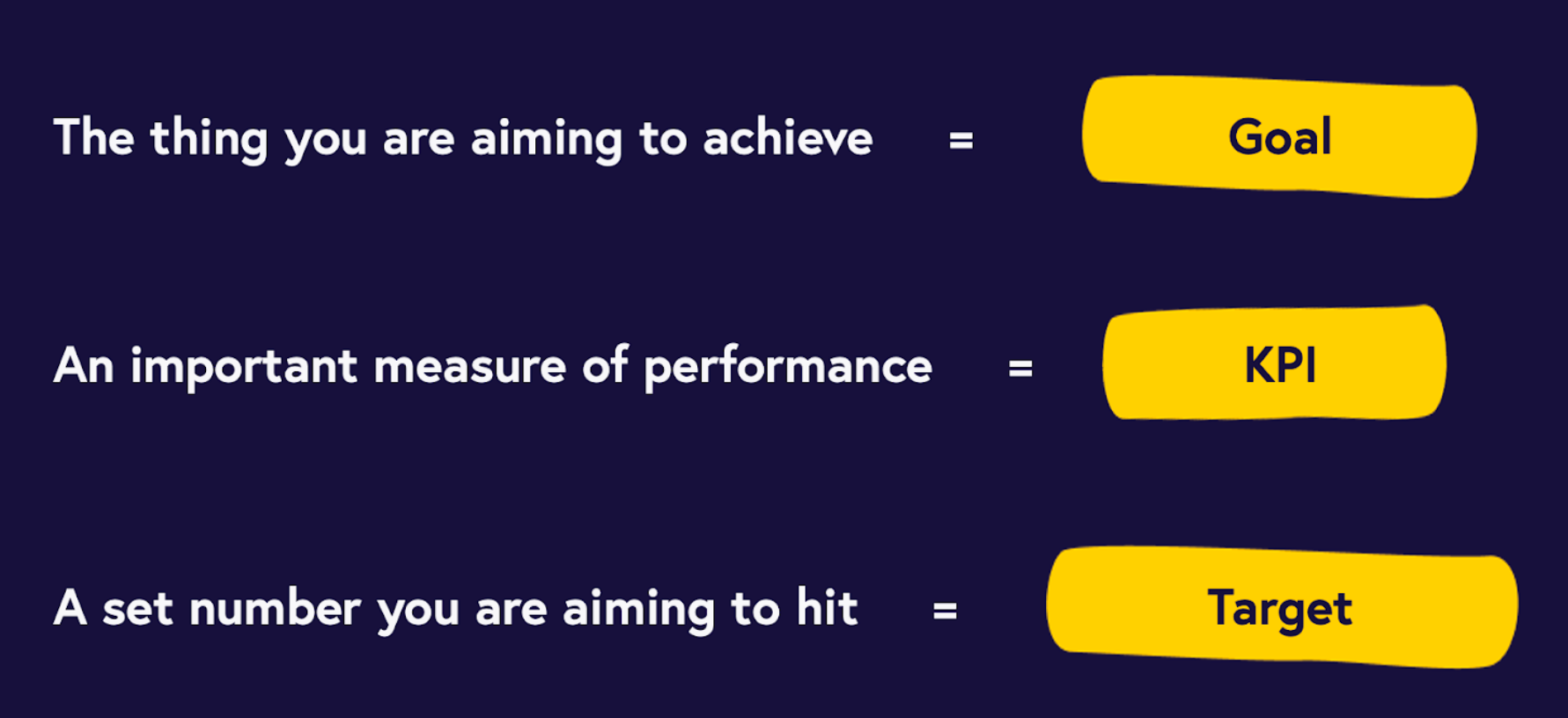 The thing you are aiming to achieve = Goal

An important measure of performance = KPI

A set number you are aiming to hit = Target